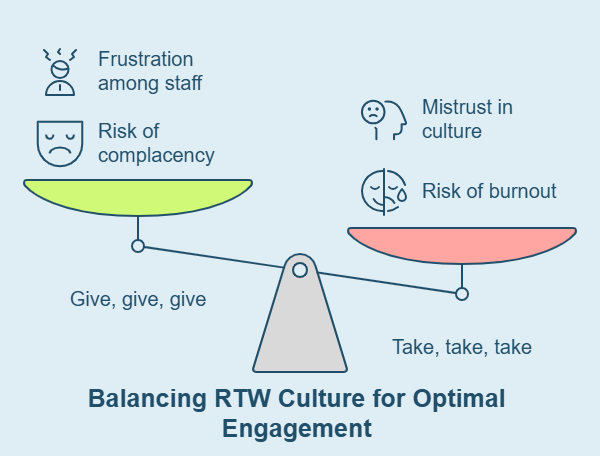 Frustration among staff

Risk of complacency

Mistrust in culture

Risk of burnout

Give, give, give

Take, take, take

Balancing RTW Culture for Optimal Engagement